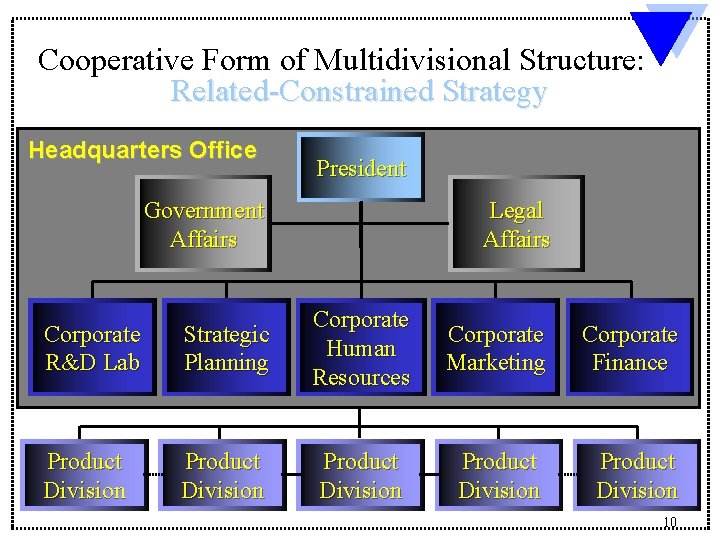 Cooperative Form of Multidivisional Structure:
Related-Constrained Strategy

Headquarters Office

President

Government Affairs

Legal Affairs

Corporate R&D Lab

Strategic Planning

Corporate Human Resources

Corporate Marketing

Corporate Finance

Product Division

Product Division

Product Division

Product Division

Product Division

10